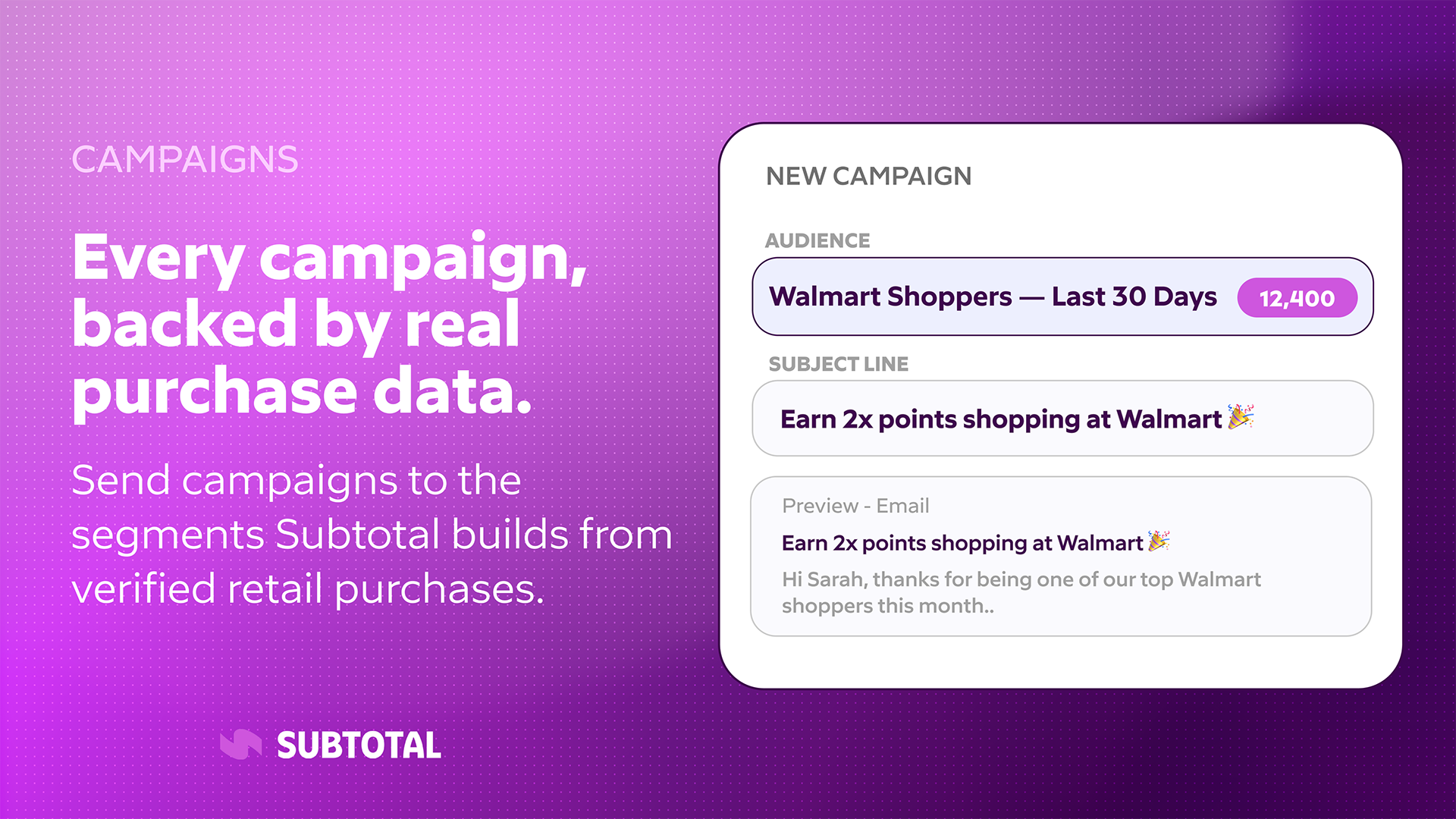 CAMPAIGNS

Every campaign, backed by real purchase data.

Send campaigns to the segments Subtotal builds from verified retail purchases.

SUBTOTAL

NEW CAMPAIGN

AUDIENCE

Walmart Shoppers — Last 30 Days 12,400

SUBJECT LINE

Earn 2x points shopping at Walmart 🎉

Preview - Email

Earn 2x points shopping at Walmart 🎉

Hi Sarah, thanks for being one of our top Walmart shoppers this month..